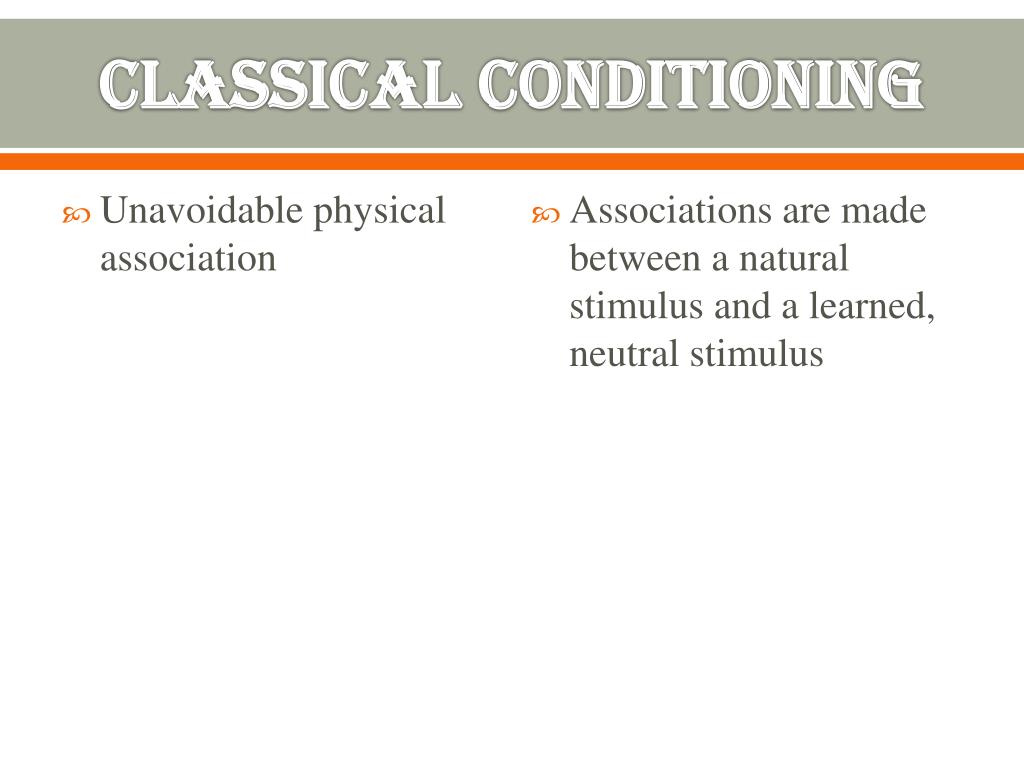 CLASSICAL CONDITIONING

Unavoidable physical association

Associations are made between a natural stimulus and a learned, neutral stimulus